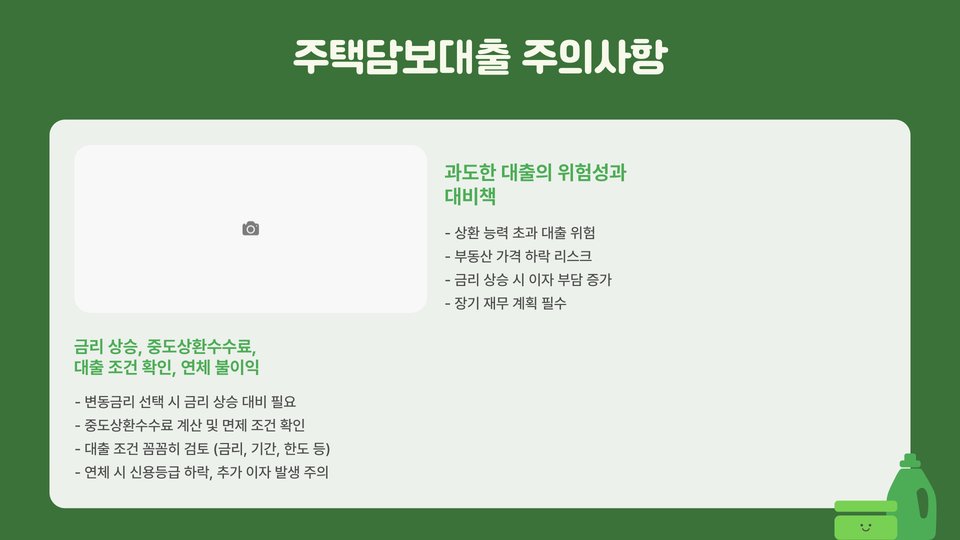 주택담보대출 주의사항

과도한 대출의 위험성과 대비책

- 상환 능력 초과 대출 위험
- 부동산 가격 하락 리스크
- 금리 상승 시 이자 부담 증가
- 장기 재무 계획 필수

금리 상승, 중도상환수수료, 대출 조건 확인, 연체 불이익

- 변동금리 선택 시 금리 상승 대비 필요
- 중도상환수수료 계산 및 면제 조건 확인
- 대출 조건 꼼꼼히 검토 (금리, 기간, 한도 등)
- 연체 시 신용등급 하락, 추가 이자 발생 주의